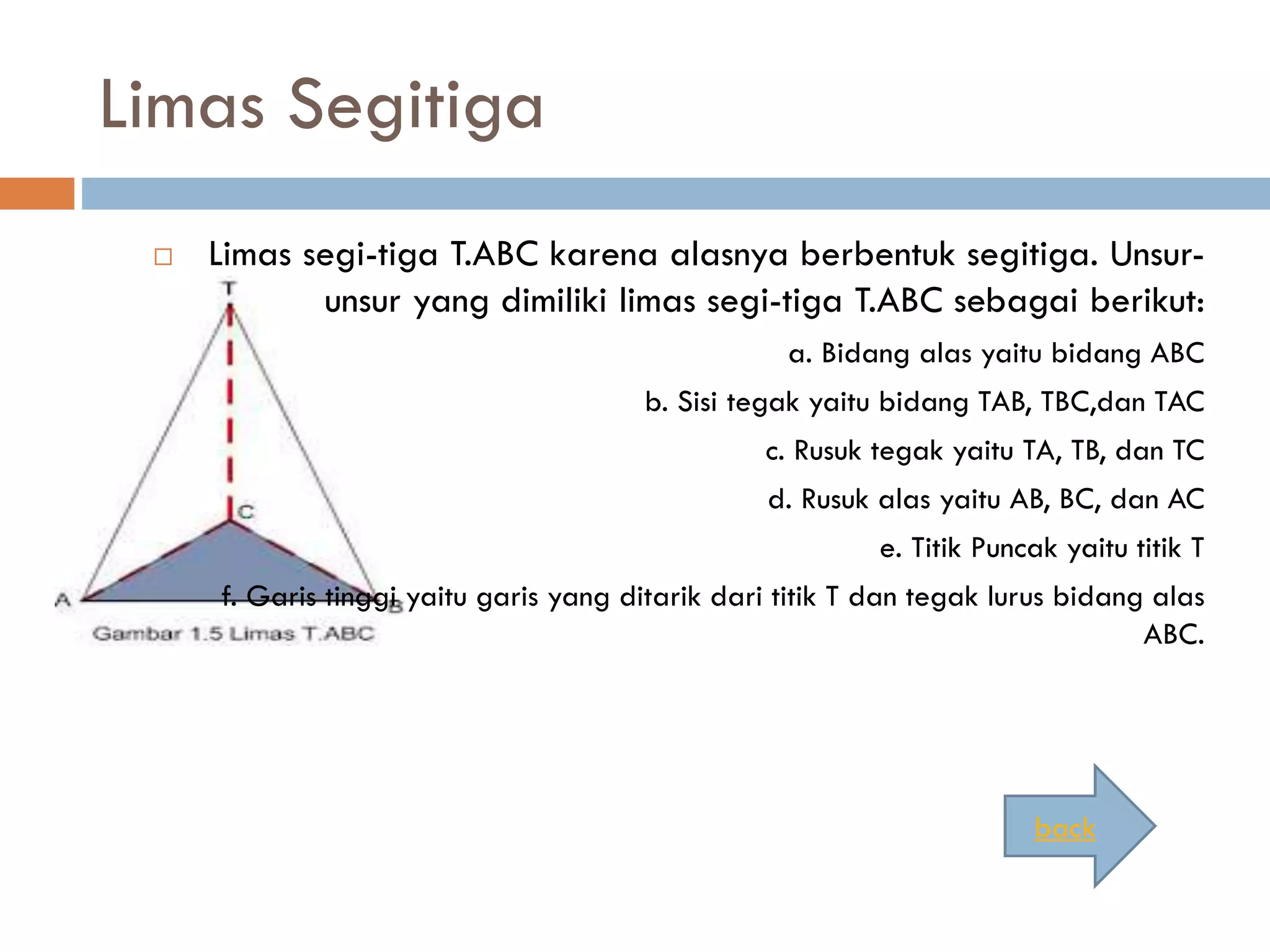 Limas Segitiga

Limas segi-tiga T.ABC karena alasnya berbentuk segitiga. Unsur-unsur yang dimiliki limas segi-tiga T.ABC sebagai berikut:

a. Bidang alas yaitu bidang ABC

b. Sisi tegak yaitu bidang TAB, TBC,dan TAC

c. Rusuk tegak yaitu TA, TB, dan TC

d. Rusuk alas yaitu AB, BC, dan AC

e. Titik Puncak yaitu titik T

f. Garis tinggi yaitu garis yang ditarik dari titik T dan tegak lurus bidang alas ABC.

T

C

A

B

Gambar 1.5 Limas T.ABC

back